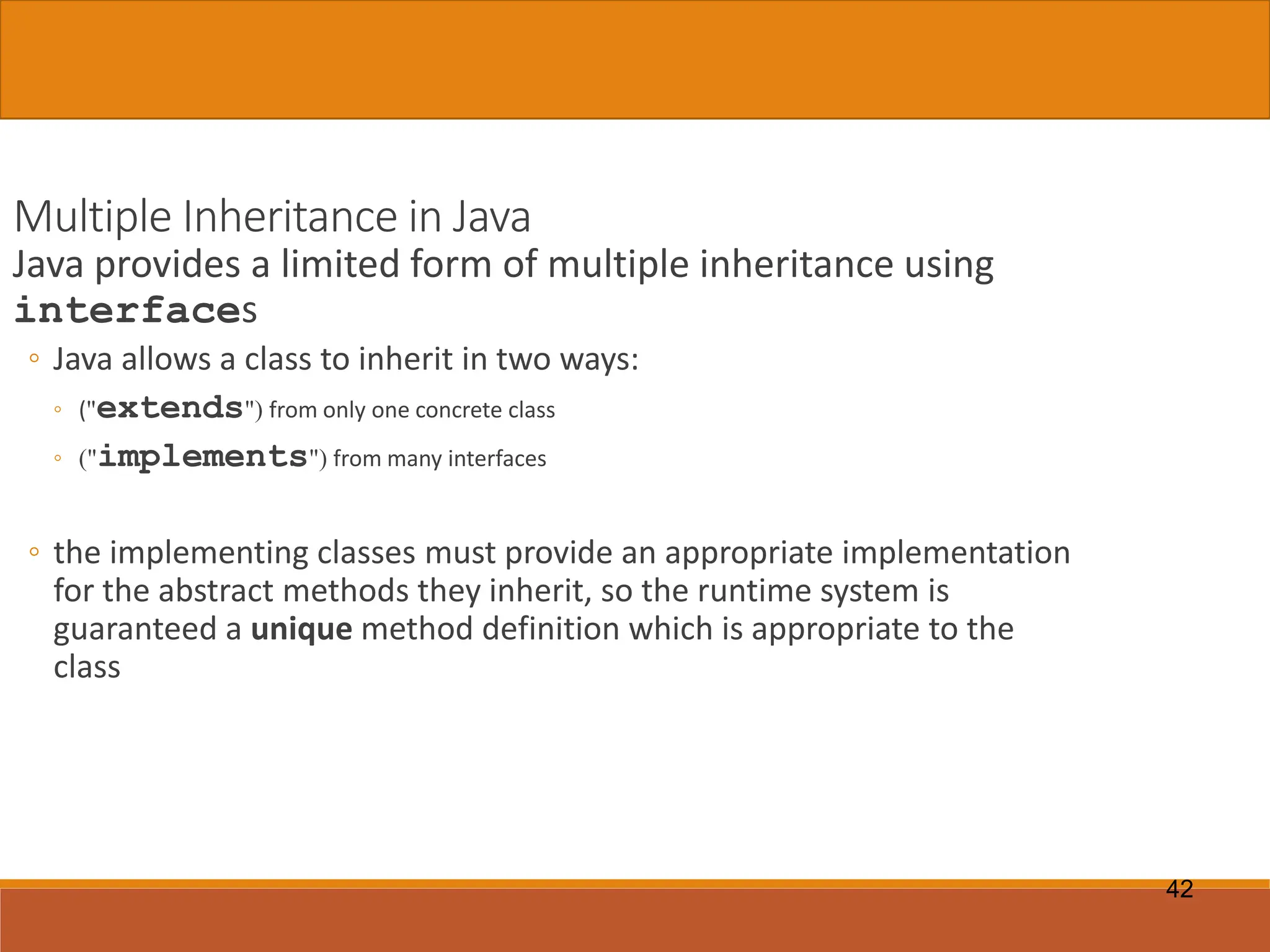 Multiple Inheritance in Java

Java provides a limited form of multiple inheritance using interfaces

◦ Java allows a class to inherit in two ways:

◦ ("extends") from only one concrete class

◦ ("implements") from many interfaces

◦ the implementing classes must provide an appropriate implementation for the abstract methods they inherit, so the runtime system is guaranteed a unique method definition which is appropriate to the class

42